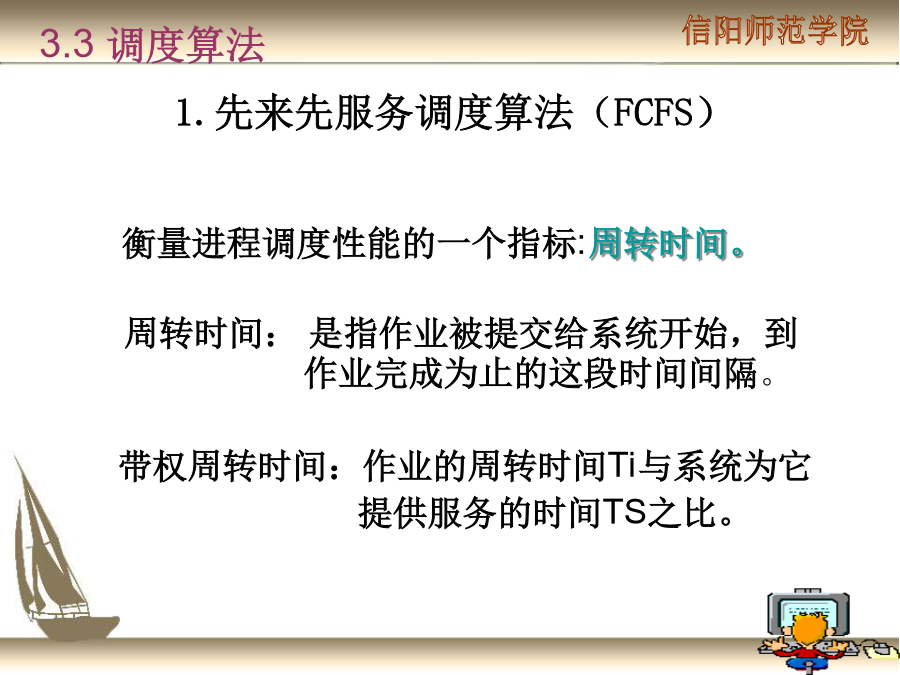 3.3 调度算法

信阳师范学院

1. 先来先服务调度算法（FCFS）

衡量进程调度性能的一个指标:周转时间。

周转时间： 是指作业被提交给系统开始，到作业完成为止的这段时间间隔。

带权周转时间：作业的周转时间Ti与系统为它提供服务的时间TS之比。